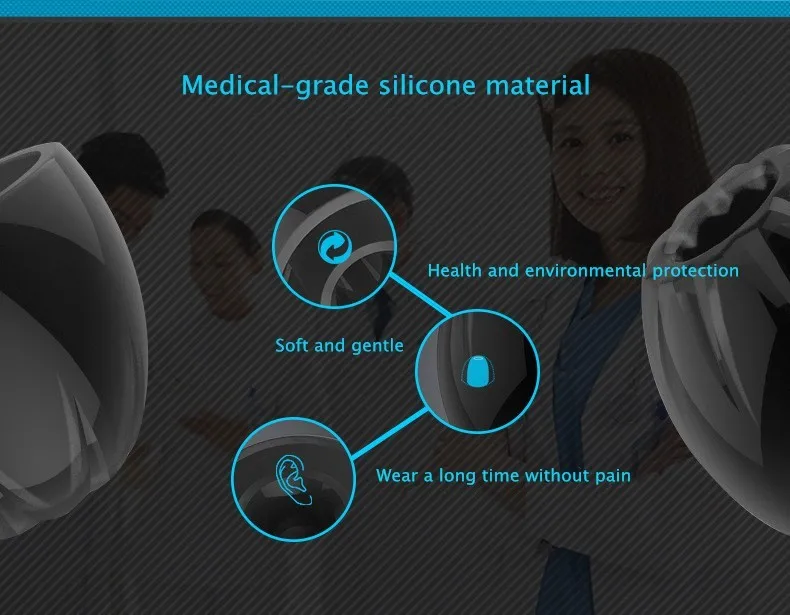 Medical-grade silicone material

Health and environmental protection

Soft and gentle

Wear a long time without pain